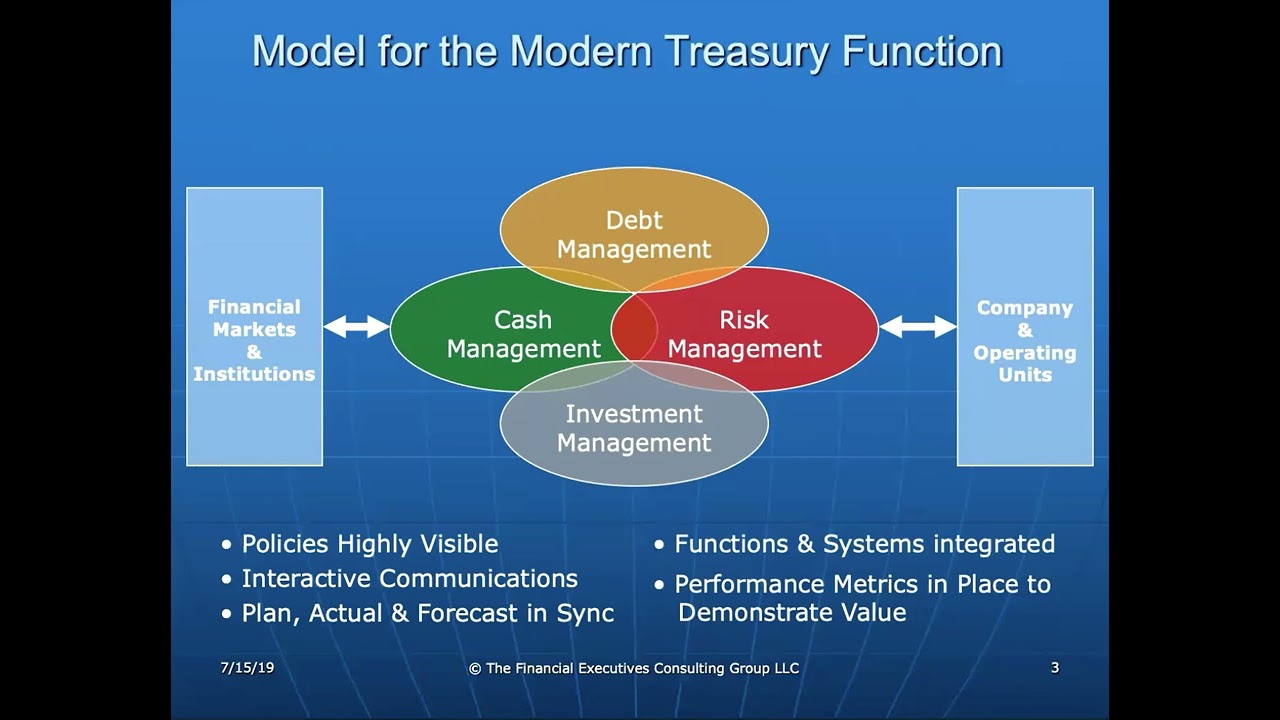 Model for the Modern Treasury Function

Financial Markets & Institutions

Debt Management

Cash Management

Risk Management

Investment Management

Company & Operating Units

• Policies Highly Visible
• Interactive Communications
• Plan, Actual & Forecast in Sync

• Functions & Systems integrated
• Performance Metrics in Place to Demonstrate Value

7/15/19

© The Financial Executives Consulting Group LLC

3